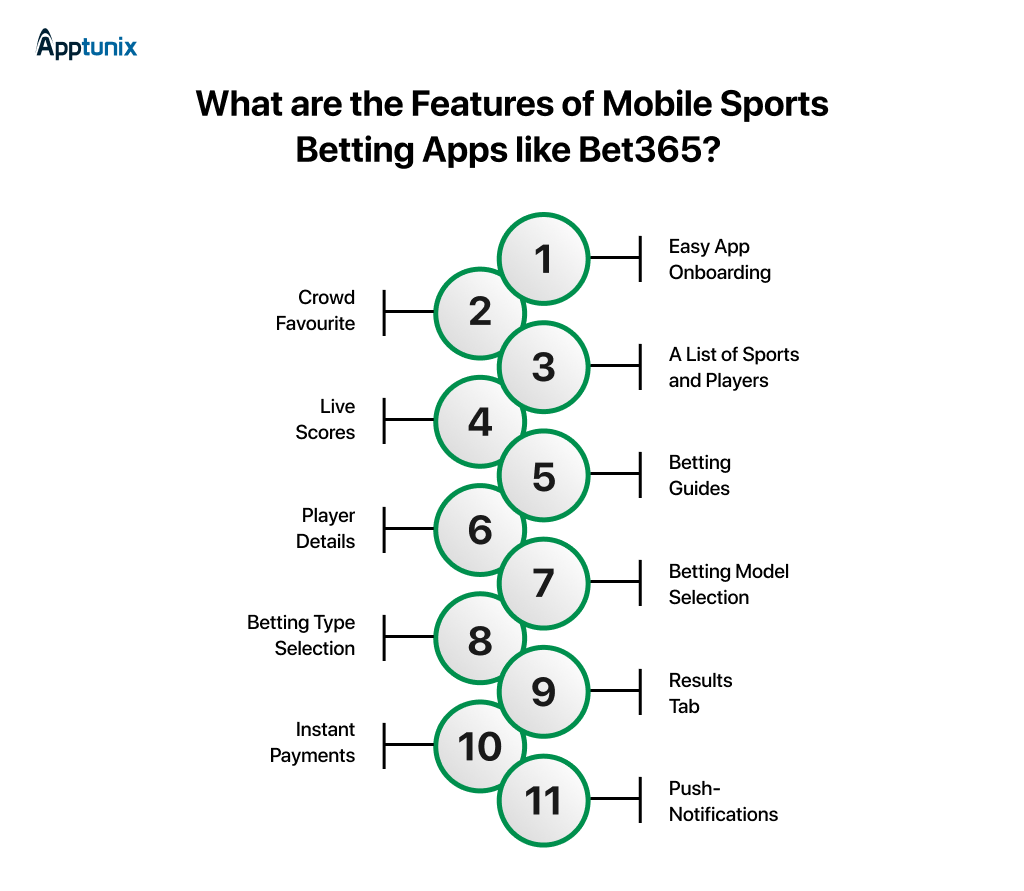 Apptunix

What are the Features of Mobile Sports Betting Apps like Bet365?

1 Easy App Onboarding

2 Crowd Favourite

3 A List of Sports and Players

4 Live Scores

5 Betting Guides

6 Player Details

7 Betting Model Selection

8 Betting Type Selection

9 Results Tab

10 Instant Payments

11 Push-Notifications